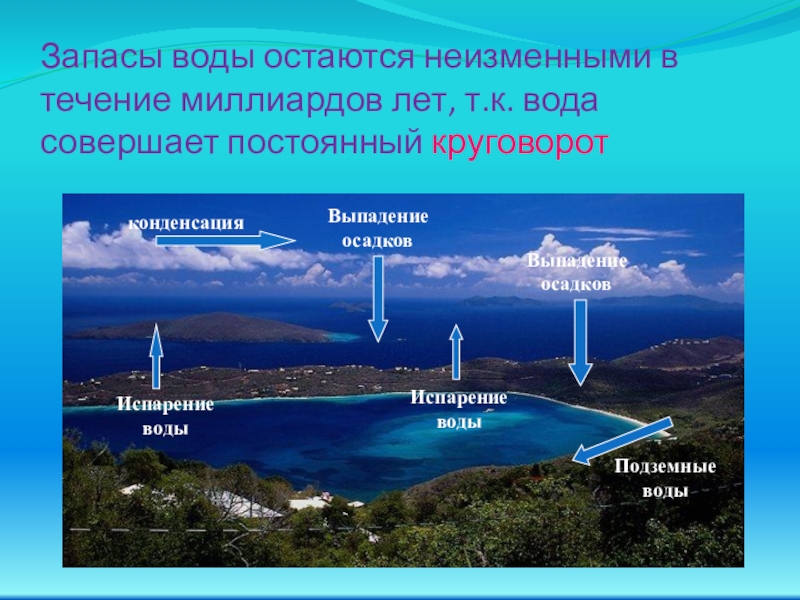 Запасы воды остаются неизменными в течение миллиардов лет, т.к. вода совершает постоянный круговорот

конденсация

Выпадение осадков

Выпадение осадков

Испарение воды

Испарение воды

Подземные воды